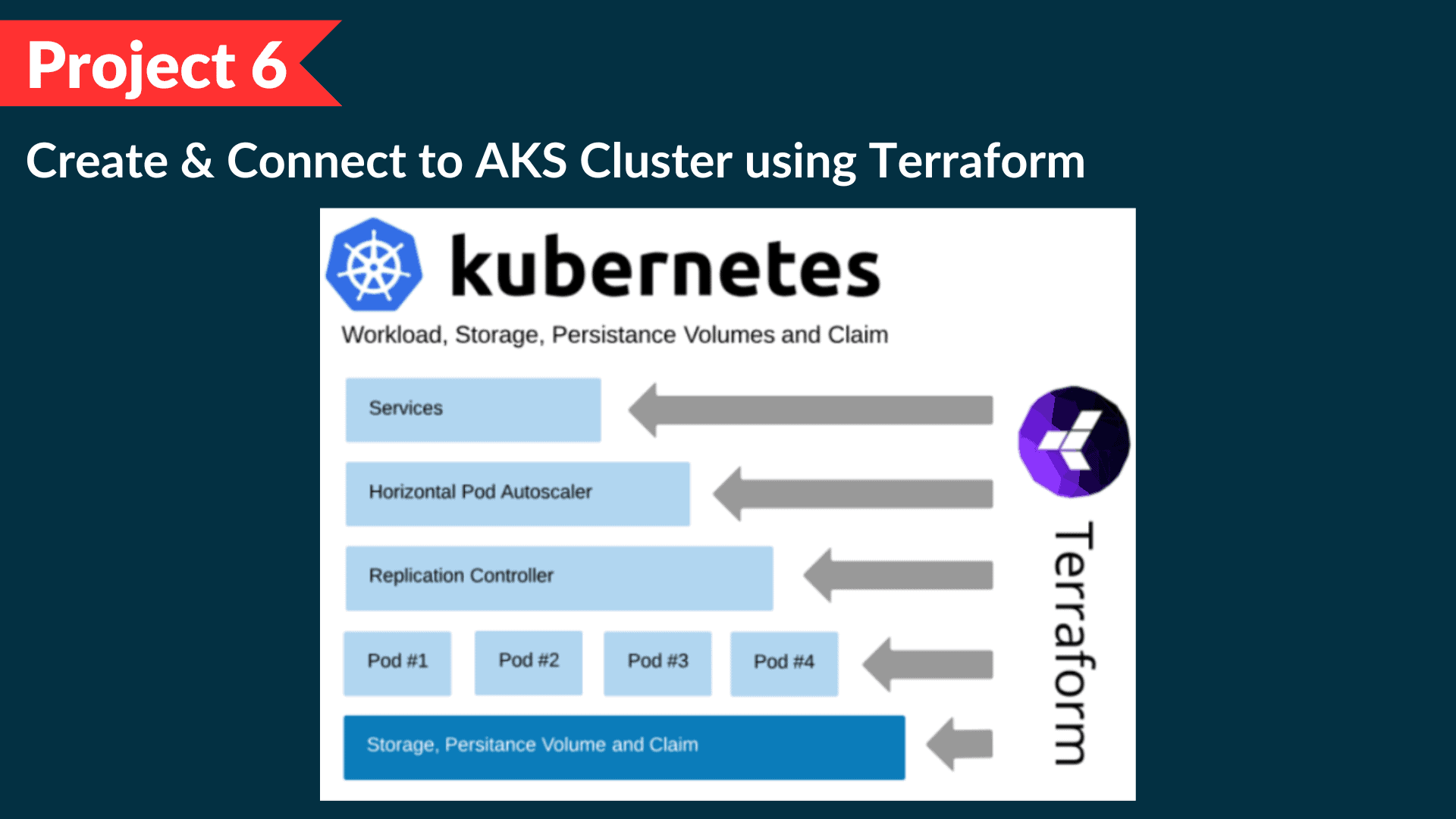 Project 6

Create & Connect to AKS Cluster using Terraform

kubernetes

Workload, Storage, Persistance Volumes and Claim

Services

Horizontal Pod Autoscaler

Replication Controller

Pod #1

Pod #2

Pod #3

Pod #4

Storage, Persitance Volume and Claim

Terraform